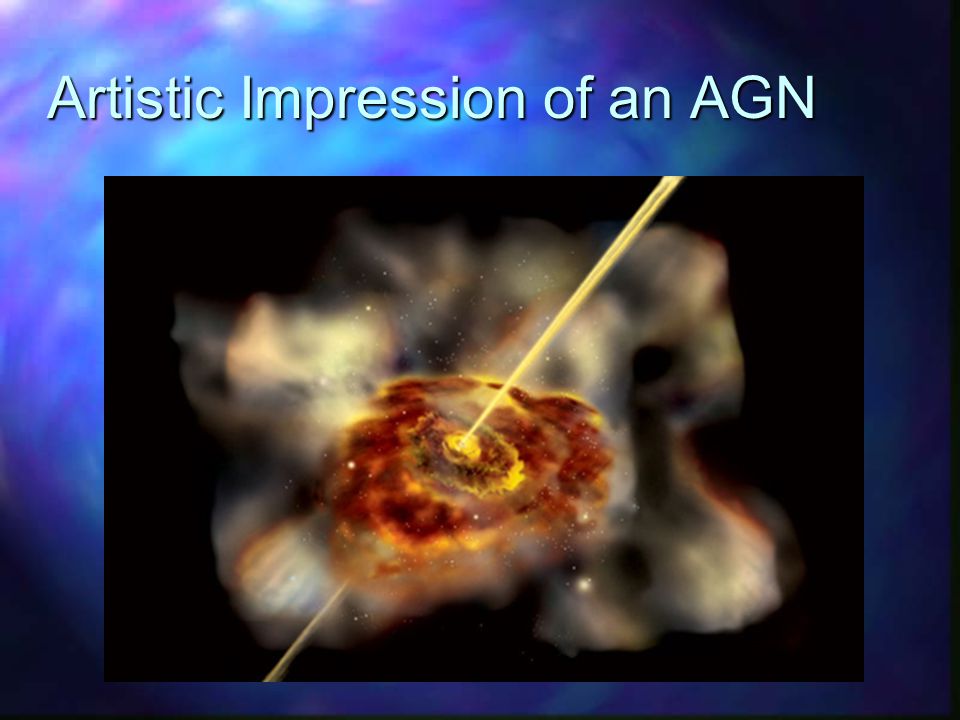 Artistic Impression of an AGN